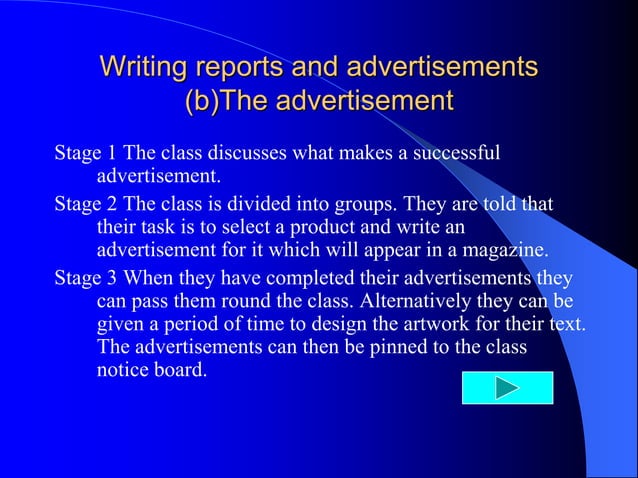 Writing reports and advertisements
(b)The advertisement

Stage 1 The class discusses what makes a successful advertisement.

Stage 2 The class is divided into groups. They are told that their task is to select a product and write an advertisement for it which will appear in a magazine.

Stage 3 When they have completed their advertisements they can pass them round the class. Alternatively they can be given a period of time to design the artwork for their text. The advertisements can then be pinned to the class notice board.